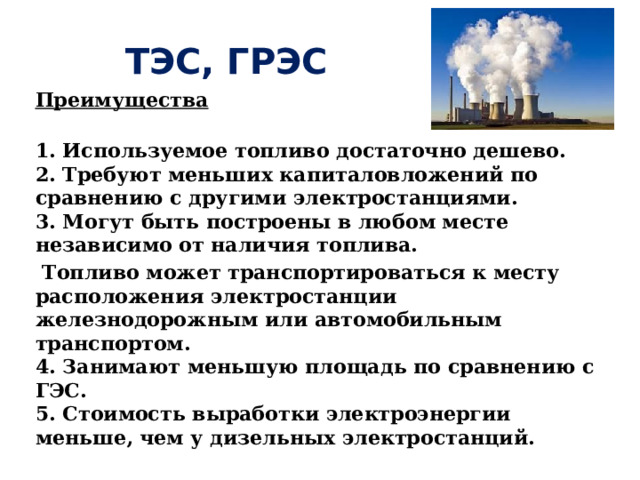 ТЭС, ГРЭС

Преимущества

1. Используемое топливо достаточно дешево.
2. Требуют меньших капиталовложений по сравнению с другими электростанциями.
3. Могут быть построены в любом месте независимо от наличия топлива.

Топливо может транспортироваться к месту расположения электростанции железнодорожным или автомобильным транспортом.
4. Занимают меньшую площадь по сравнению с ГЭС.
5. Стоимость выработки электроэнергии меньше, чем у дизельных электростанций.